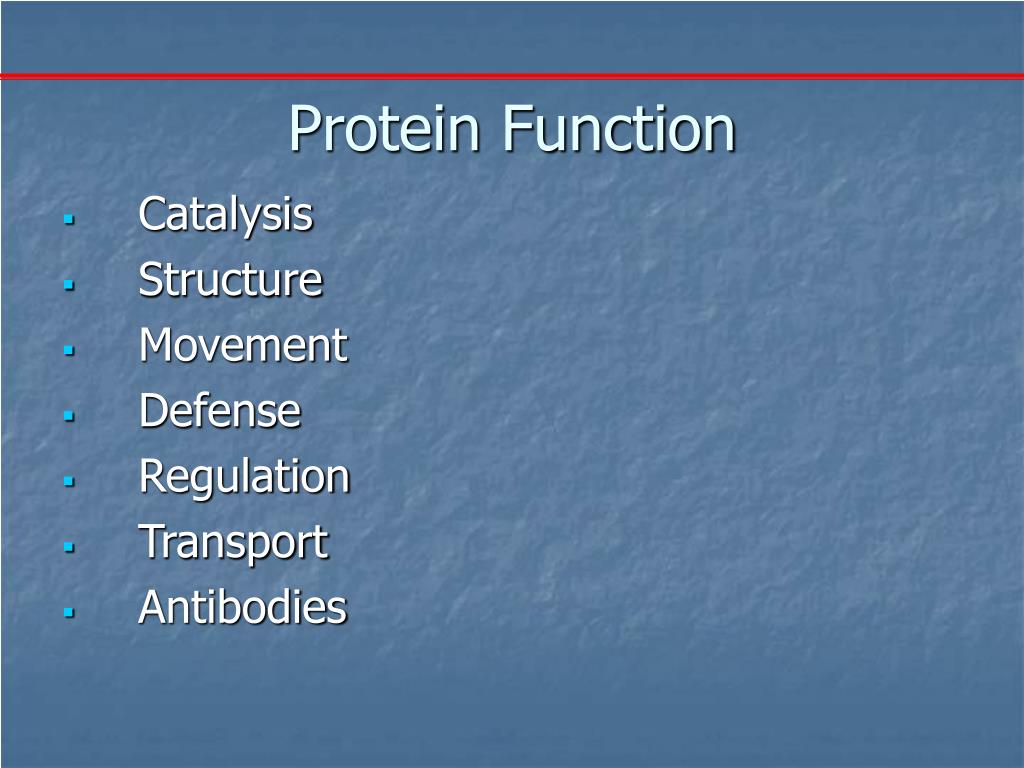 Protein Function

- Catalysis
- Structure
- Movement
- Defense
- Regulation
- Transport
- Antibodies